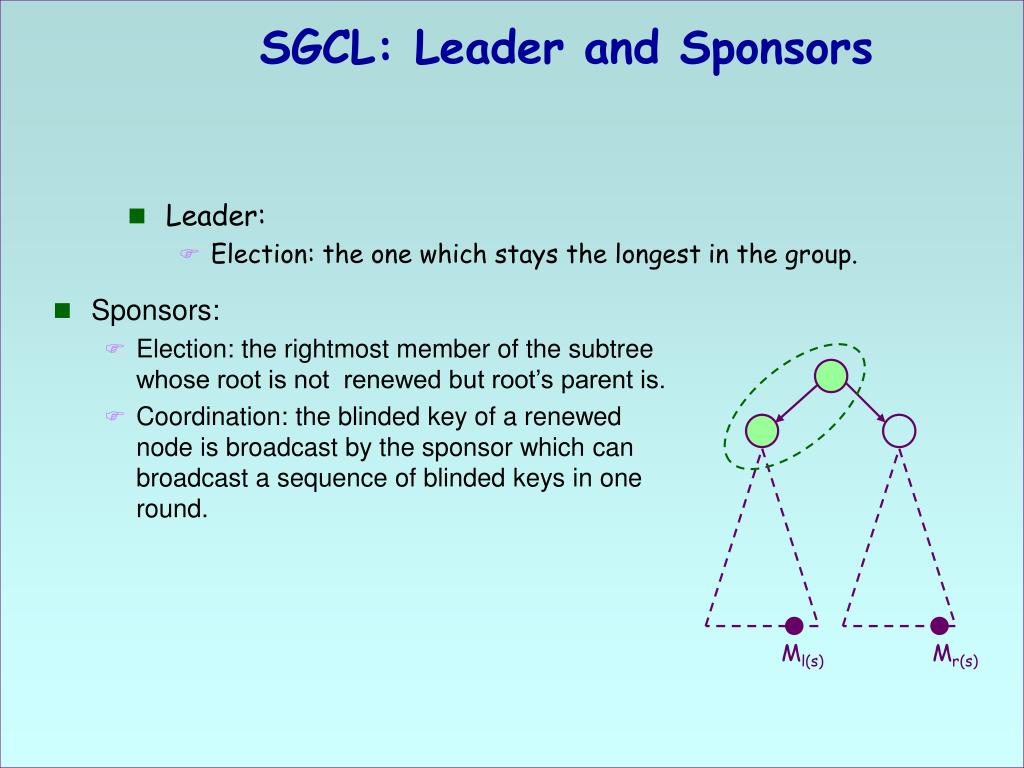 SGCL: Leader and Sponsors

Leader:

Election: the one which stays the longest in the group.

Sponsors:

Election: the rightmost member of the subtree whose root is not renewed but root's parent is.

Coordination: the blinded key of a renewed node is broadcast by the sponsor which can broadcast a sequence of blinded keys in one round.

$M_{l(s)}$ $M_{r(s)}$